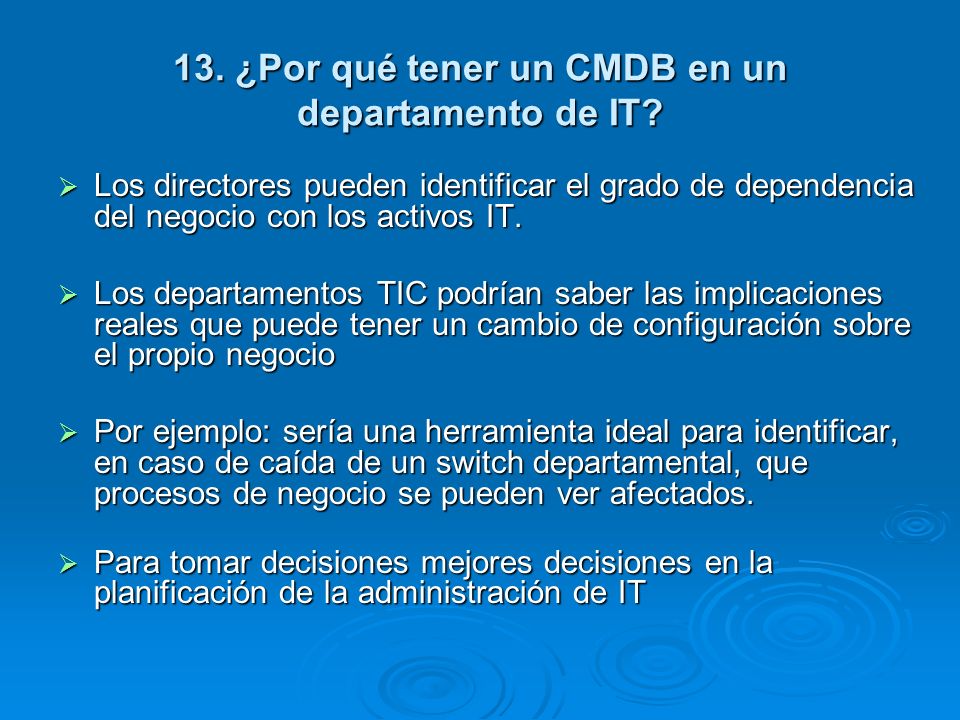 13. ¿Por qué tener un CMDB en un departamento de IT?

➢ Los directores pueden identificar el grado de dependencia del negocio con los activos IT.

➢ Los departamentos TIC podrían saber las implicaciones reales que puede tener un cambio de configuración sobre el propio negocio

➢ Por ejemplo: sería una herramienta ideal para identificar, en caso de caída de un switch departamental, que procesos de negocio se pueden ver afectados.

➢ Para tomar decisiones mejores decisiones en la planificación de la administración de IT